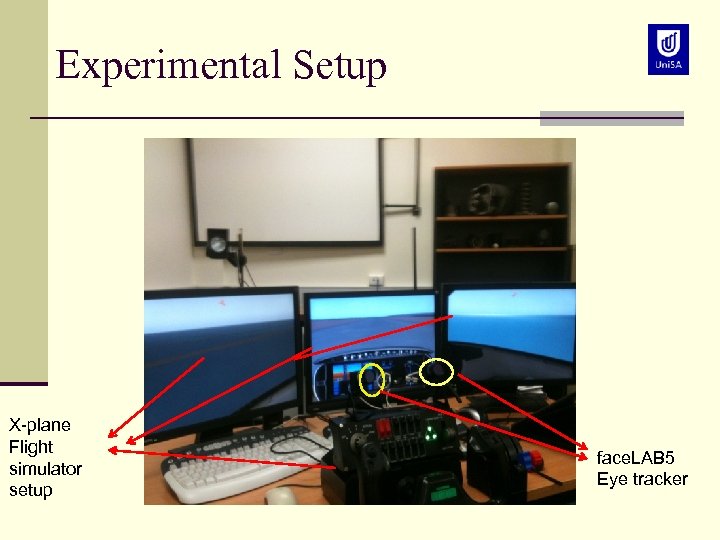 Experimental Setup

UniSA

X-plane Flight simulator setup

faceLAB5 Eye tracker